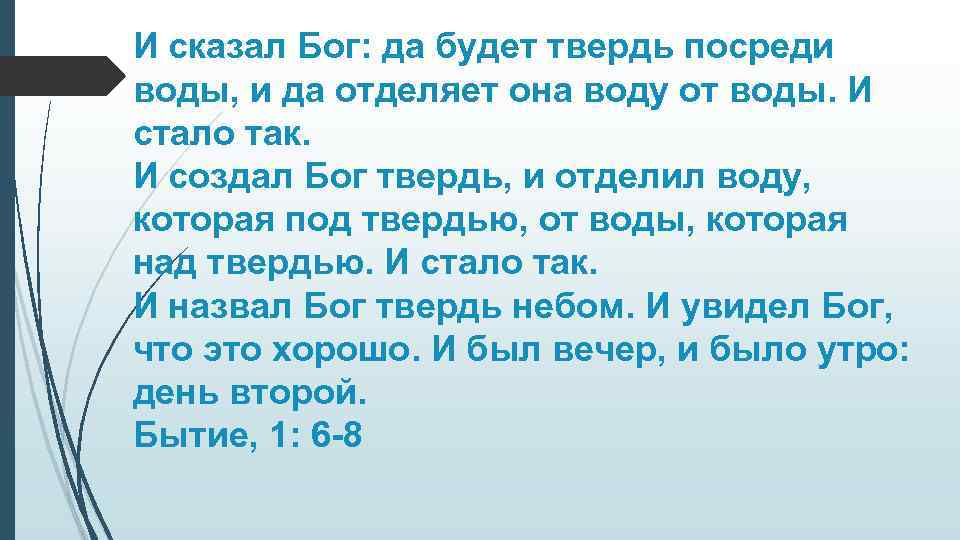 И сказал Бог: да будет твердь посреди воды, и да отделяет она воду от воды. И стало так.
И создал Бог твердь, и отделил воду, которая под твердью, от воды, которая над твердью. И стало так.
И назвал Бог твердь небом. И увидел Бог, что это хорошо. И был вечер, и было утро: день второй.
Бытие, 1: 6-8